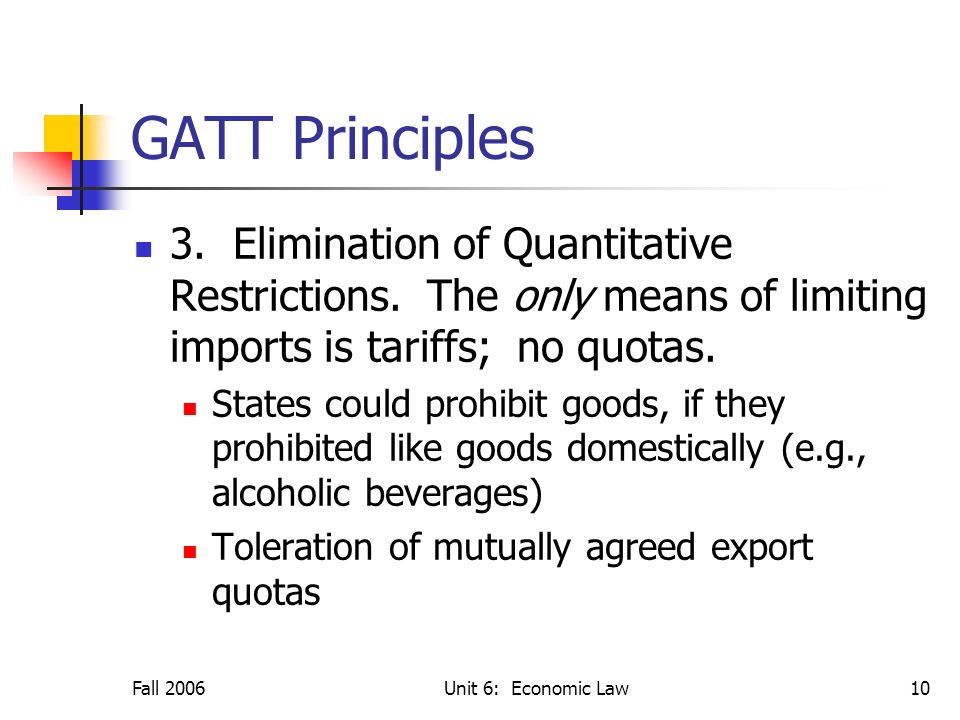 GATT Principles

3. Elimination of Quantitative Restrictions. The only means of limiting imports is tariffs; no quotas.

States could prohibit goods, if they prohibited like goods domestically (e.g., alcoholic beverages)

Toleration of mutually agreed export quotas

Fall 2006

Unit 6: Economic Law

10